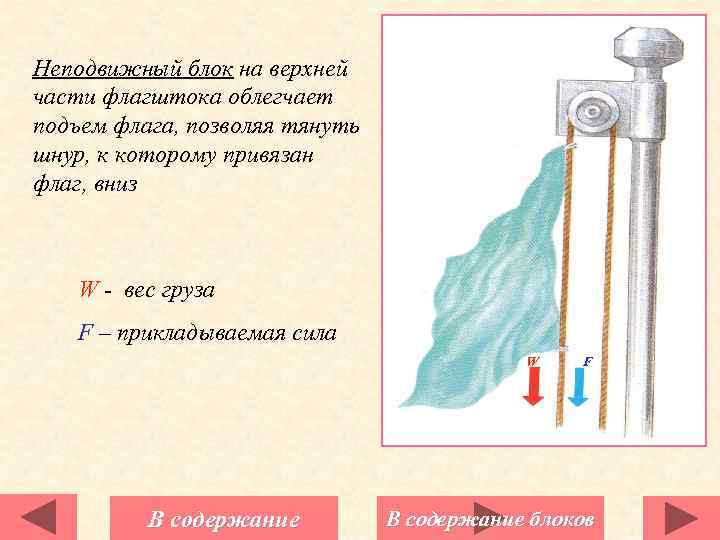 Неподвижный блок на верхней части флагштока облегчает подъем флага, позволяя тянуть шнур, к которому привязан флаг, вниз

W - вес груза

F – прикладываемая сила

W

F

В содержание

В содержание блоков